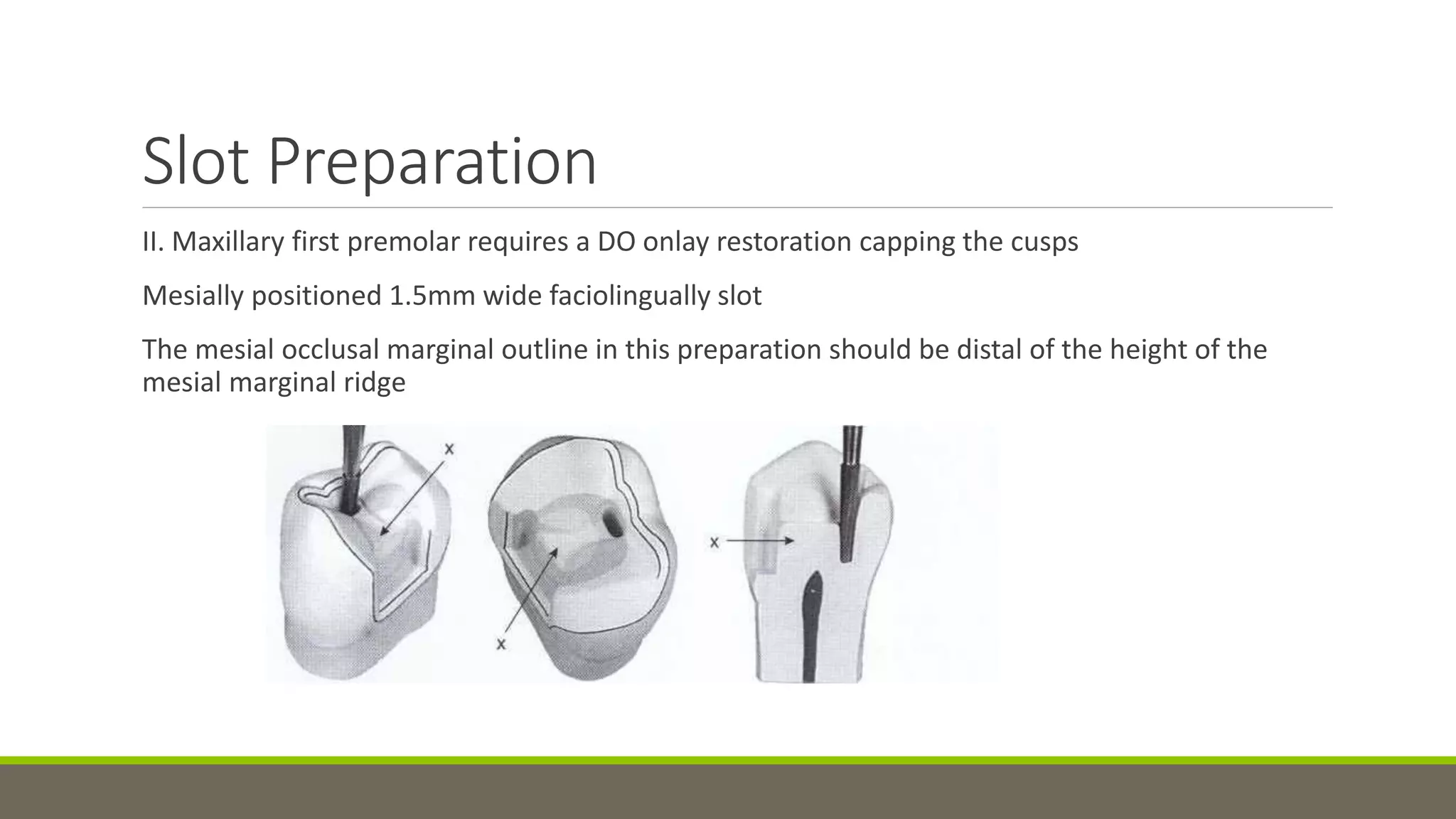 Slot Preparation

II. Maxillary first premolar requires a DO onlay restoration capping the cusps

Mesially positioned 1.5mm wide faciolingually slot

The mesial occlusal marginal outline in this preparation should be distal of the height of the mesial marginal ridge

x

x

x